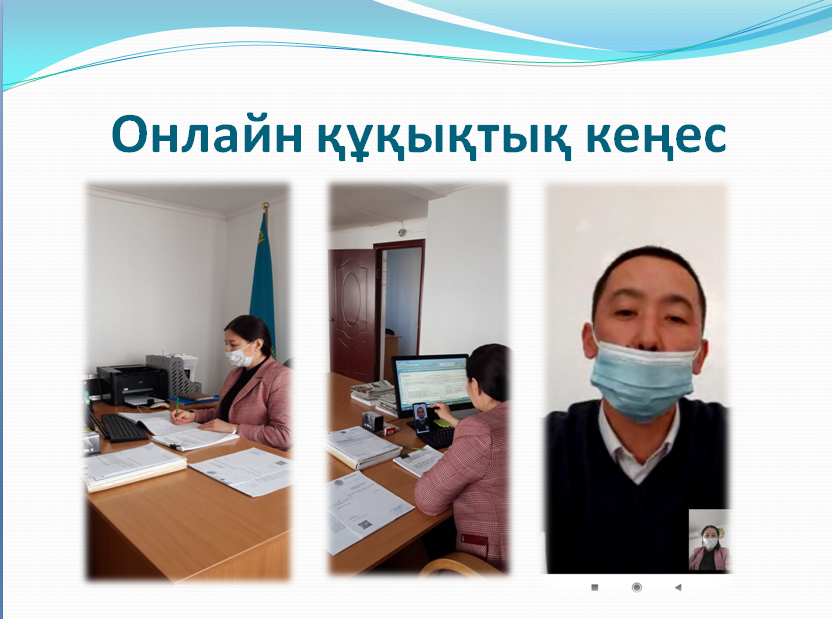 Онлайн құқықтық кеңес